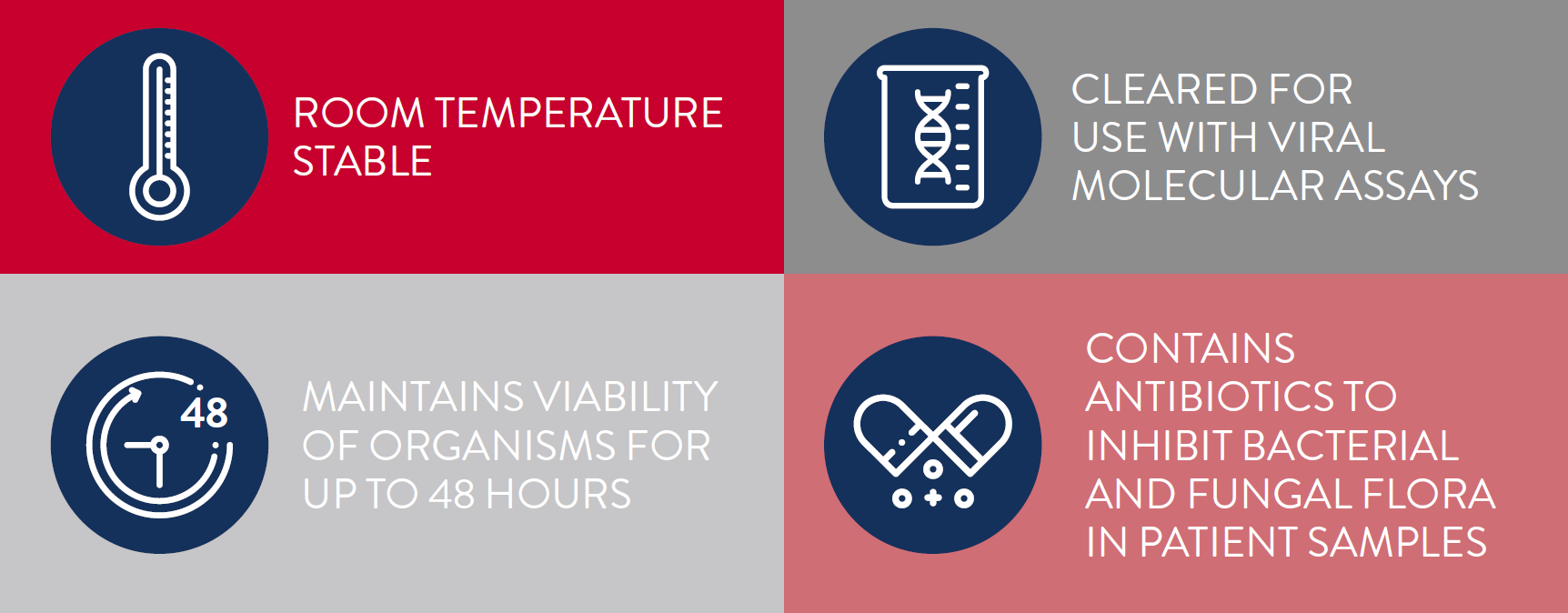 ROOM TEMPERATURE STABLE

CLEARED FOR USE WITH VIRAL MOLECULAR ASSAYS

48

MAINTAINS VIABILITY OF ORGANISMS FOR UP TO 48 HOURS

CONTAINS ANTIBIOTICS TO INHIBIT BACTERIAL AND FUNGAL FLORA IN PATIENT SAMPLES